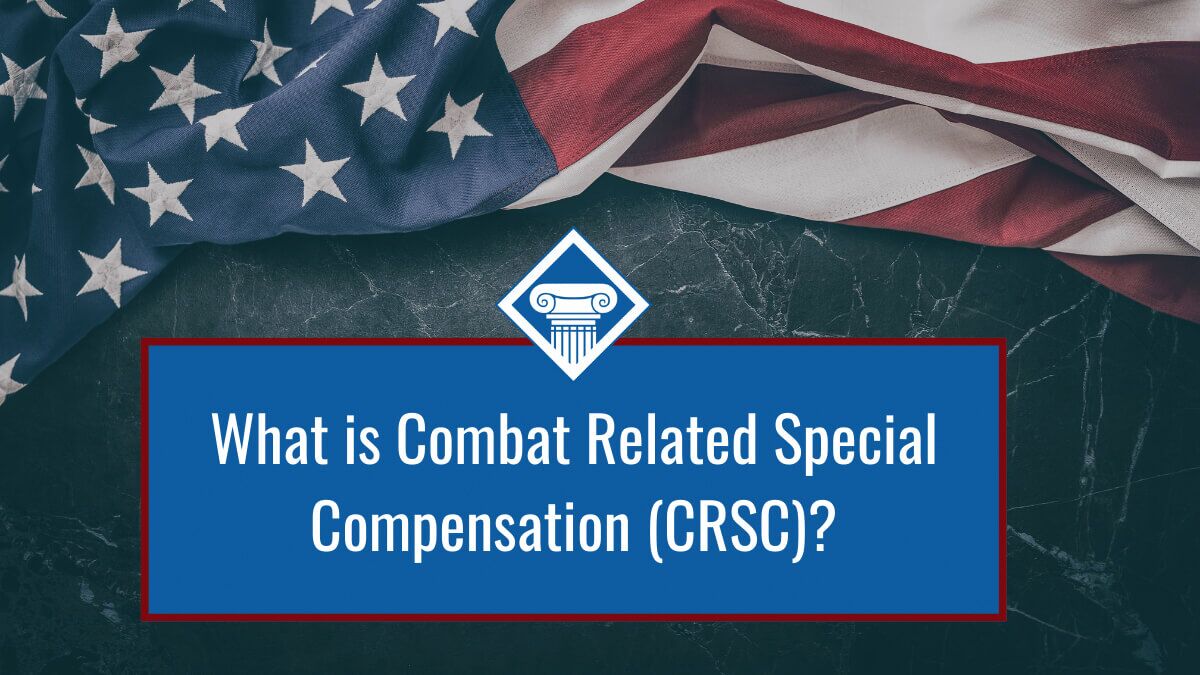 What is Combat Related Special Compensation (CRSC)?